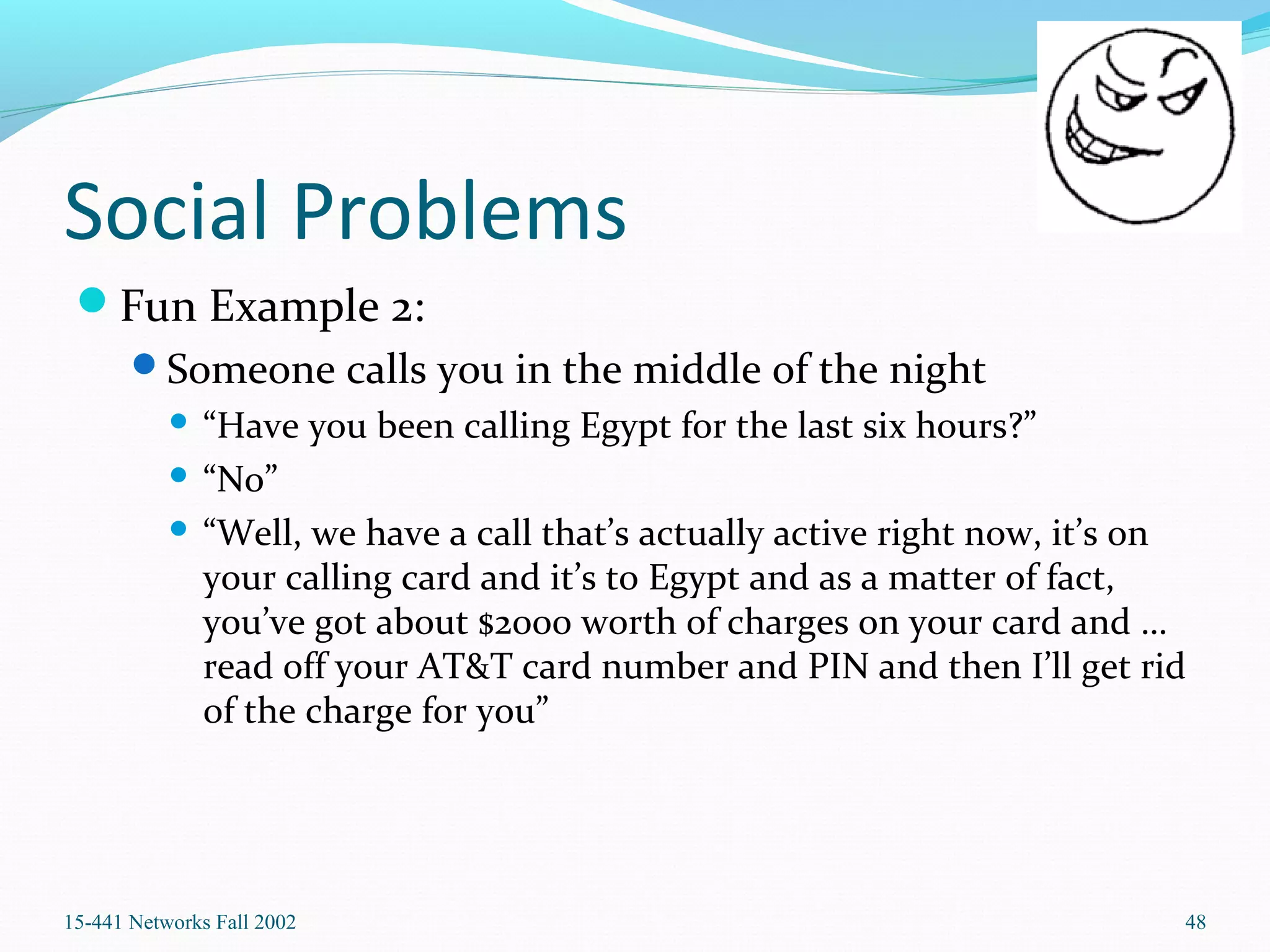 Social Problems

Fun Example 2:

Someone calls you in the middle of the night

“Have you been calling Egypt for the last six hours?”

“No”

“Well, we have a call that’s actually active right now, it’s on your calling card and it’s to Egypt and as a matter of fact, you’ve got about $2000 worth of charges on your card and … read off your AT&T card number and PIN and then I’ll get rid of the charge for you”

15-441 Networks Fall 2002

48